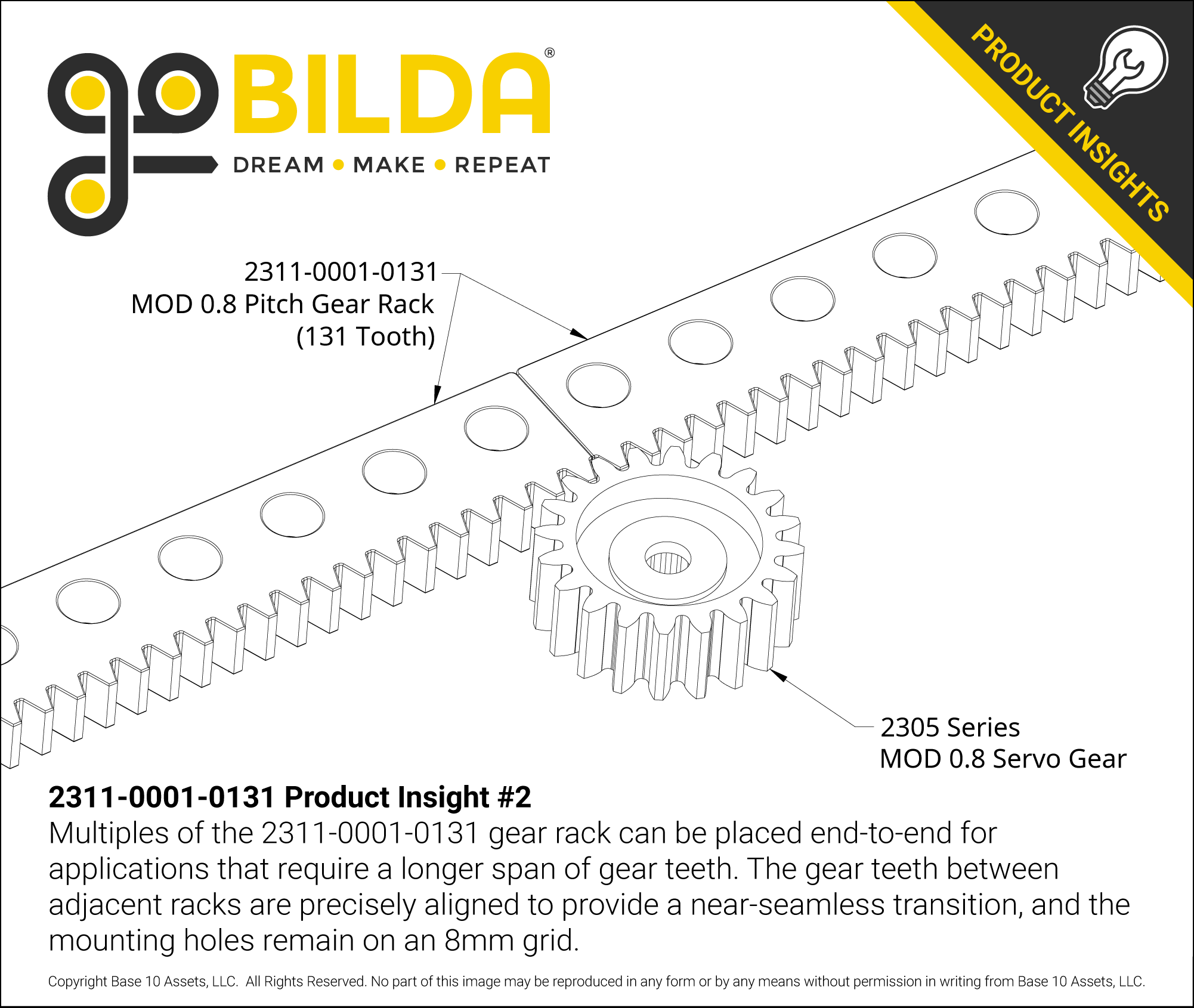 goBILDA®
DREAM • MAKE • REPEAT

PRODUCT INSIGHTS

2311-0001-0131
MOD 0.8 Pitch Gear Rack
(131 Tooth)

2305 Series
MOD 0.8 Servo Gear

2311-0001-0131 Product Insight #2
Multiples of the 2311-0001-0131 gear rack can be placed end-to-end for applications that require a longer span of gear teeth. The gear teeth between adjacent racks are precisely aligned to provide a near-seamless transition, and the mounting holes remain on an 8mm grid.

Copyright Base 10 Assets, LLC. All Rights Reserved. No part of this image may be reproduced in any form or by any means without permission in writing from Base 10 Assets, LLC.